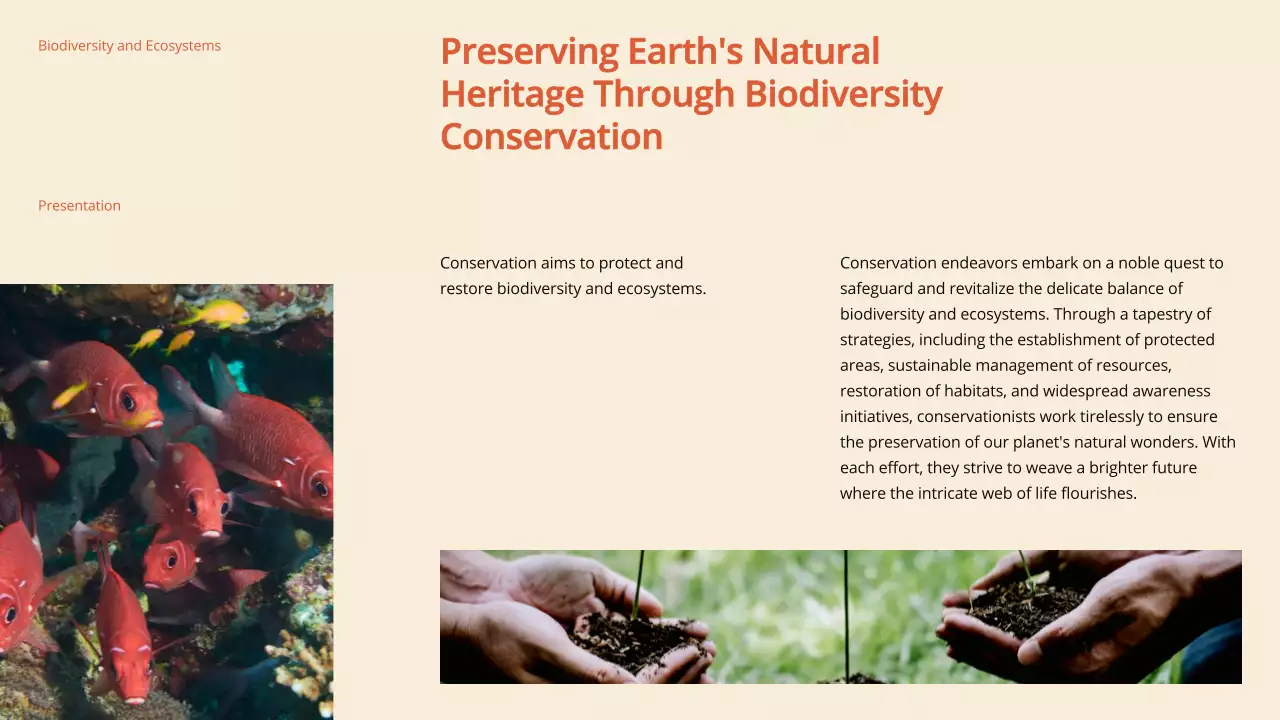 Biodiversity and Ecosystems

Presentation

Preserving Earth's Natural Heritage Through Biodiversity Conservation

Conservation aims to protect and restore biodiversity and ecosystems.

Conservation endeavors embark on a noble quest to safeguard and revitalize the delicate balance of biodiversity and ecosystems. Through a tapestry of strategies, including the establishment of protected areas, sustainable management of resources, restoration of habitats, and widespread awareness initiatives, conservationists work tirelessly to ensure the preservation of our planet's natural wonders. With each effort, they strive to weave a brighter future where the intricate web of life flourishes.